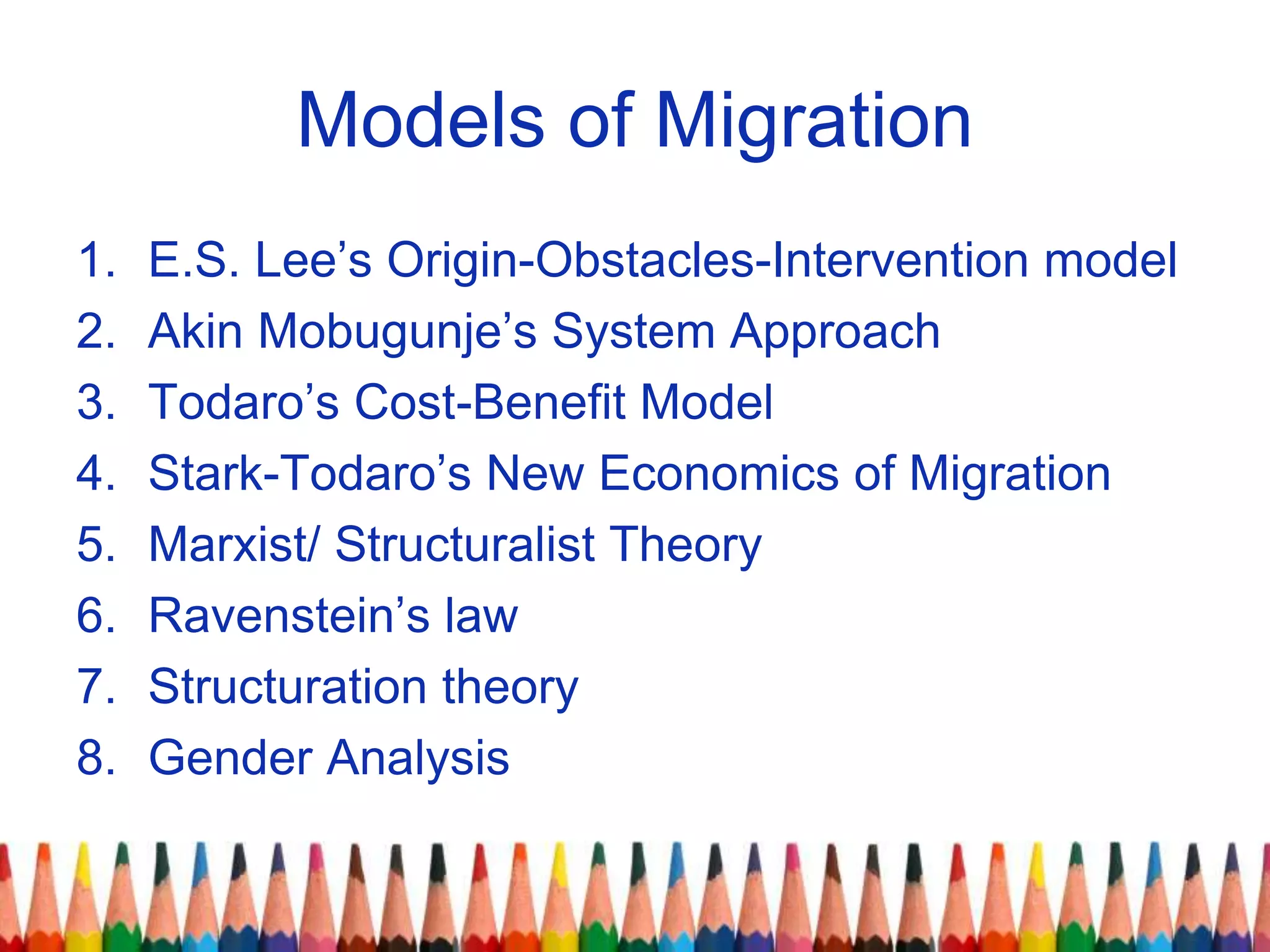 Models of Migration

1. E.S. Lee’s Origin-Obstacles-Intervention model
2. Akin Mobugunje’s System Approach
3. Todaro’s Cost-Benefit Model
4. Stark-Todaro’s New Economics of Migration
5. Marxist/ Structuralist Theory
6. Ravenstein’s law
7. Structuration theory
8. Gender Analysis